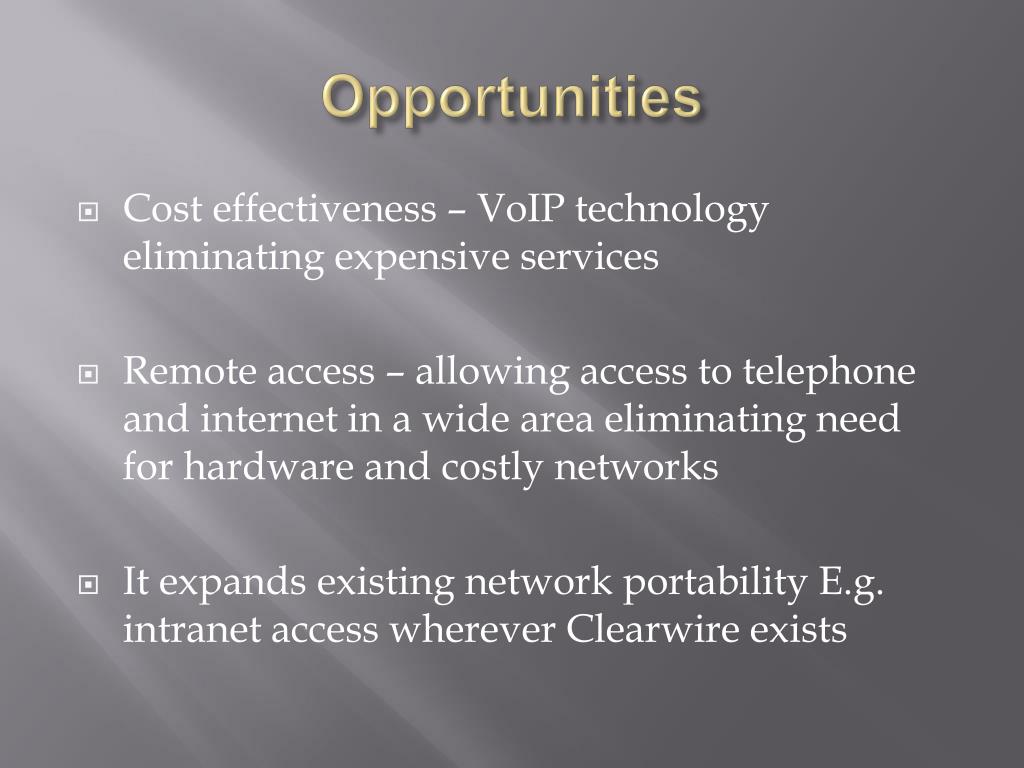 Opportunities

Cost effectiveness – VoIP technology eliminating expensive services

Remote access – allowing access to telephone and internet in a wide area eliminating need for hardware and costly networks

It expands existing network portability E.g. intranet access wherever Clearwire exists